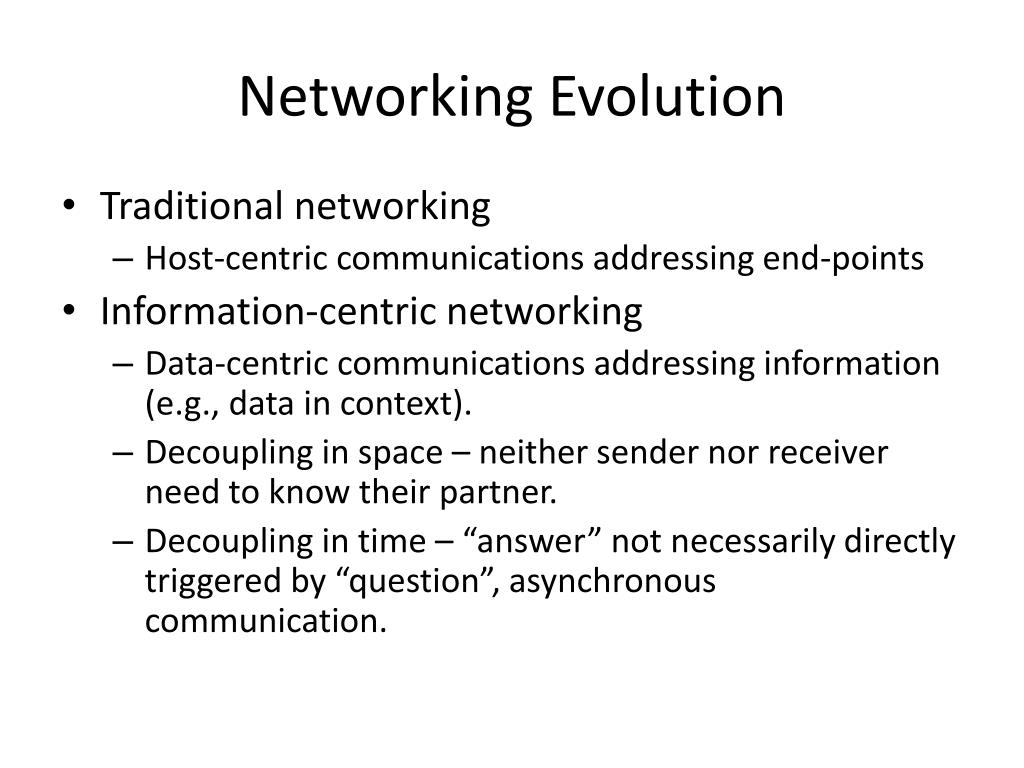 Networking Evolution

• Traditional networking
– Host-centric communications addressing end-points
• Information-centric networking
– Data-centric communications addressing information (e.g., data in context).
– Decoupling in space – neither sender nor receiver need to know their partner.
– Decoupling in time – “answer” not necessarily directly triggered by “question”, asynchronous communication.